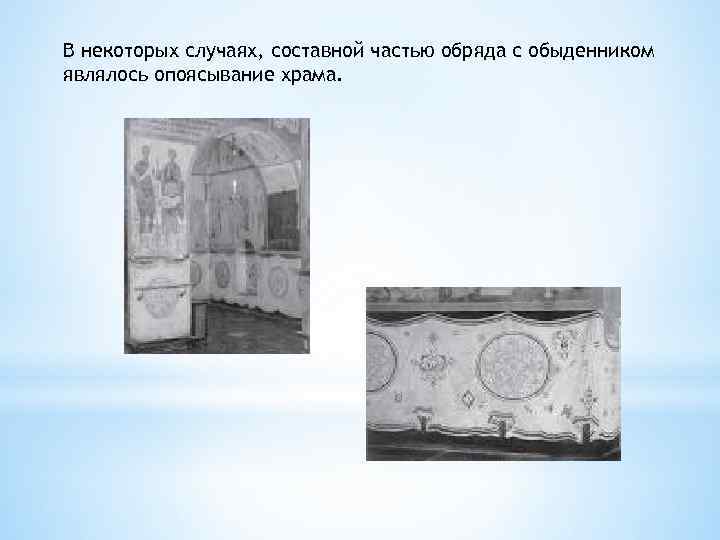 В некоторых случаях, составной частью обряда с обыденником являлось опоясывание храма.